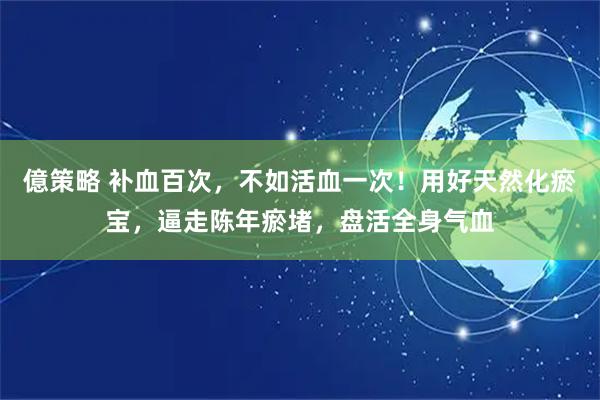 億策略 补血百次，不如活血一次！用好天然化瘀宝，逼走陈年瘀堵，盘活全身气血